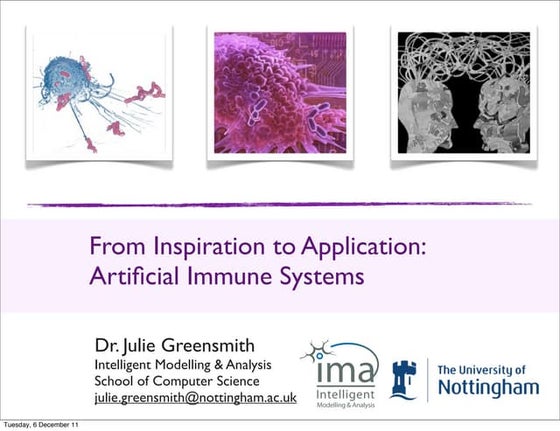 From Inspiration to Application: Artificial Immune Systems

Dr. Julie Greensmith
Intelligent Modelling & Analysis
School of Computer Science
julie.greensmith@nottingham.ac.uk

ima
Intelligent
Modelling & Analysis

The University of Nottingham

Tuesday, 6 December 11